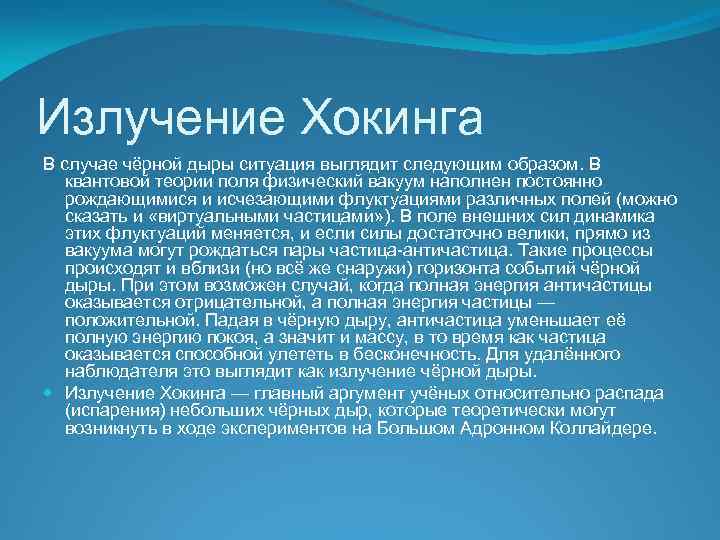 Излучение Хокинга

В случае чёрной дыры ситуация выглядит следующим образом. В квантовой теории поля физический вакуум наполнен постоянно рождающимися и исчезающими флуктуациями различных полей (можно сказать и «виртуальными частицами»). В поле внешних сил динамика этих флуктуаций меняется, и если силы достаточно велики, прямо из вакуума могут рождаться пары частица-античастица. Такие процессы происходят и вблизи (но всё же снаружи) горизонта событий чёрной дыры. При этом возможен случай, когда полная энергия античастицы оказывается отрицательной, а полная энергия частицы — положительной. Падая в чёрную дыру, античастица уменьшает её полную энергию покоя, а значит и массу, в то время как частица оказывается способной улететь в бесконечность. Для удалённого наблюдателя это выглядит как излучение чёрной дыры.

Излучение Хокинга — главный аргумент учёных относительно распада (испарения) небольших чёрных дыр, которые теоретически могут возникнуть в ходе экспериментов на Большом Адронном Коллайдере.